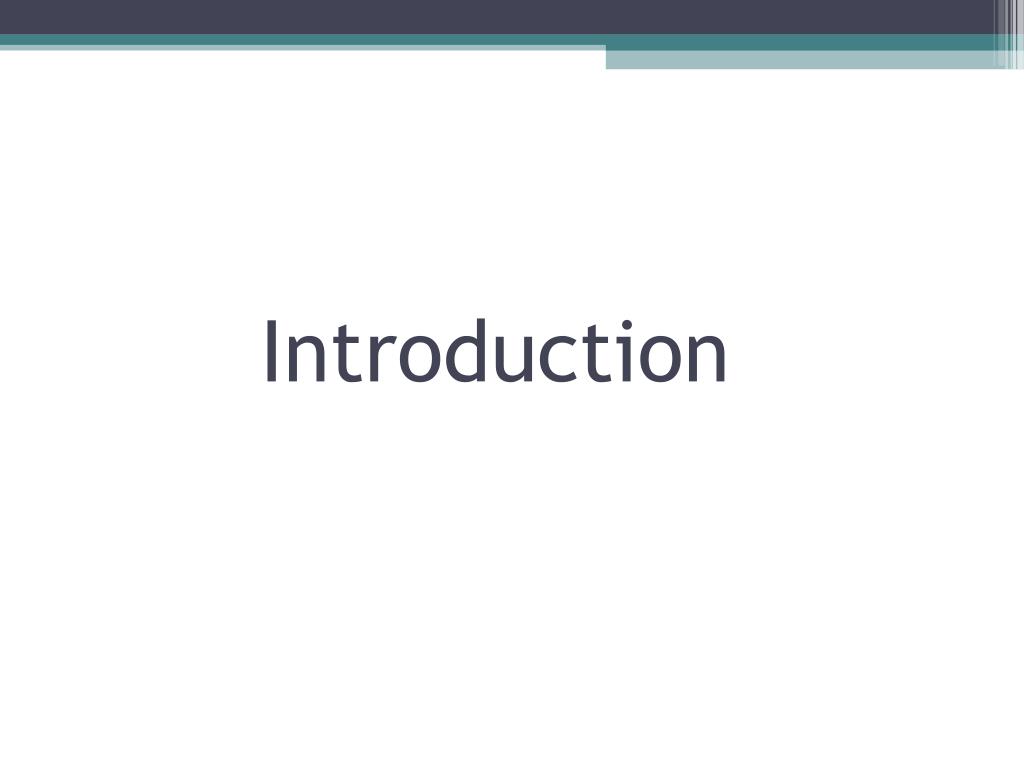 Introduction